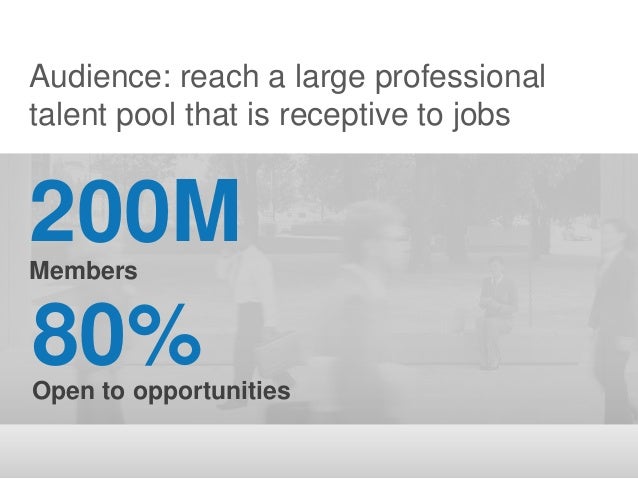 Audience: reach a large professional talent pool that is receptive to jobs

200M
Members

80%
Open to opportunities